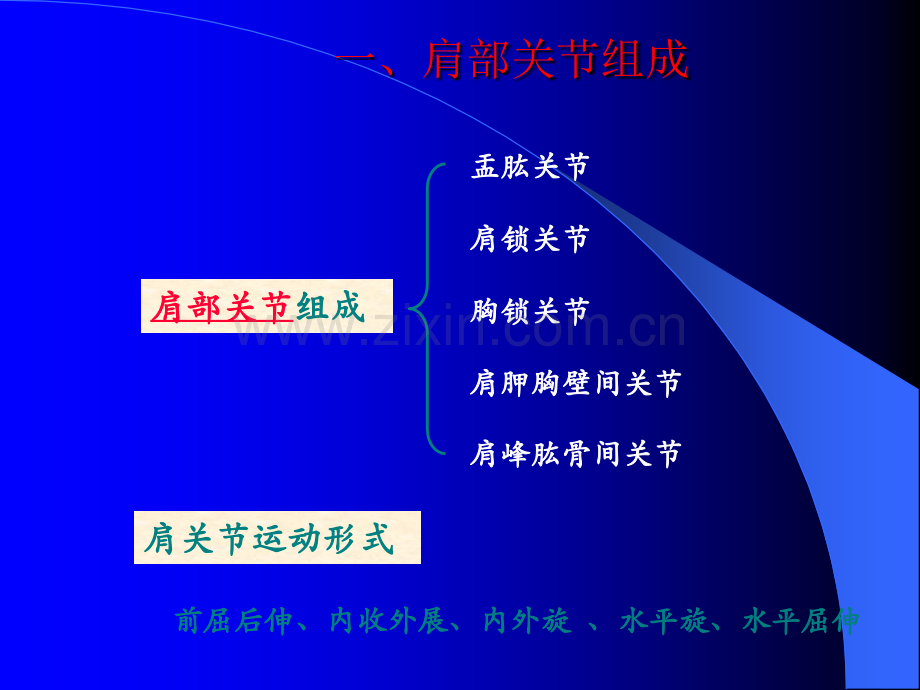 一、肩部关节组成

肩部关节组成

盂肱关节

肩锁关节

胸锁关节

肩胛胸壁间关节

肩峰肱骨间关节

www.zixin.com.cn

肩关节运动形式

前屈后伸、内收外展、内外旋 、水平旋、水平屈伸